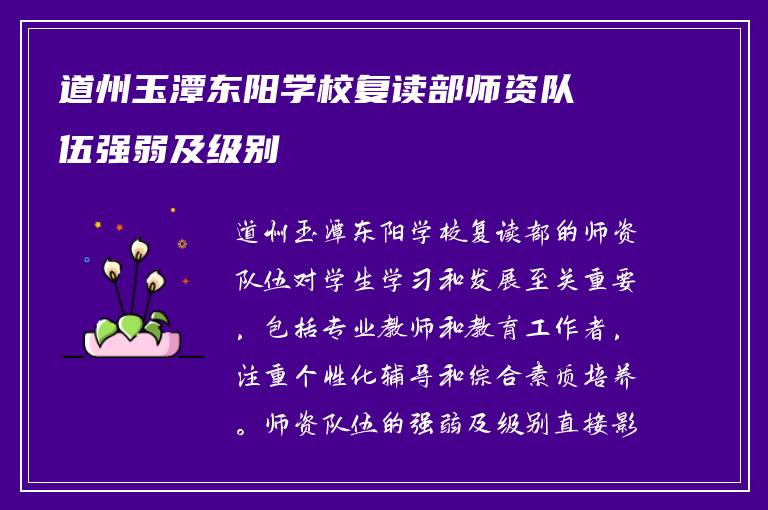 道州玉潭东阳学校复读部师资队伍强弱及级别

道州玉潭东阳学校复读部的师资队伍对学生学习和发展至关重要，包括专业教师和教育工作者，注重个性化辅导和综合素质培养。师资队伍的强弱及级别直接影